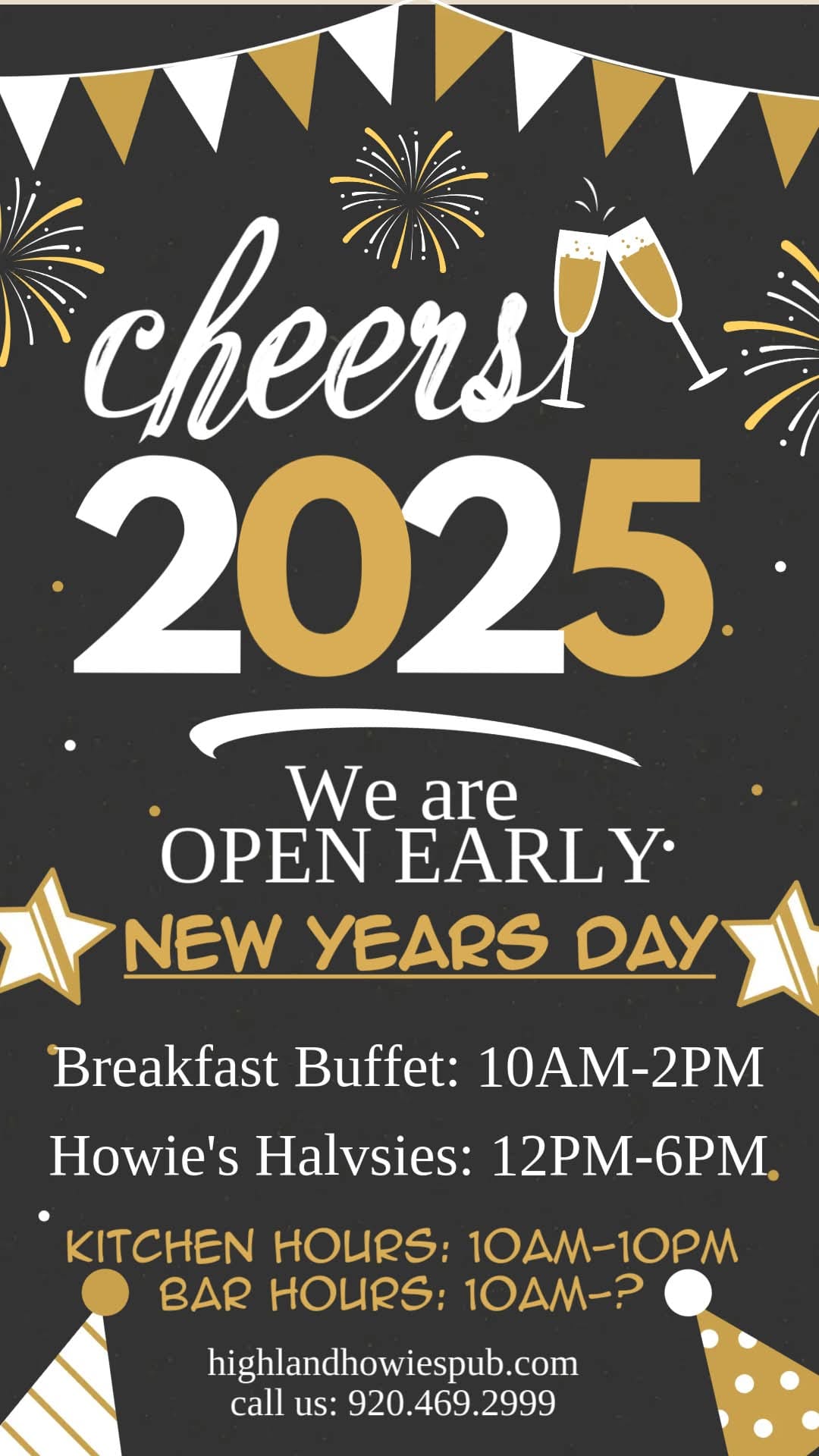 cheers

2025

We are
OPEN EARLY

NEW YEARS DAY

Breakfast Buffet: 10AM-2PM

Howie's Halvsies: 12PM-6PM

KITCHEN HOURS: 10AM-10PM
BAR HOURS: 10AM-?

highlandhowiespub.com
call us: 920.469.2999